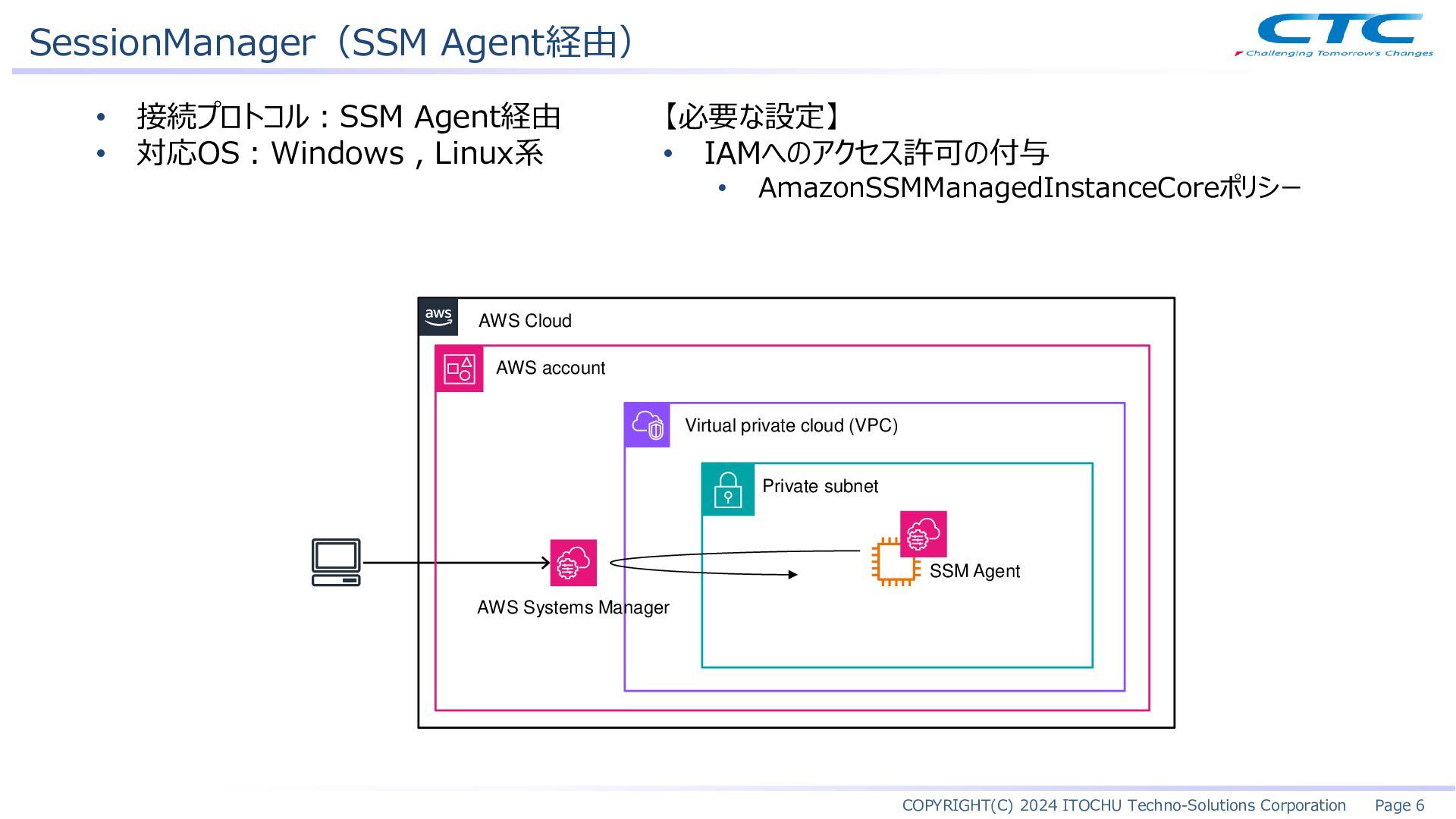 SessionManager（SSM Agent経由）

CTC
Challenging Tomorrow's Changes

• 接続プロトコル：SSM Agent経由
• 対応OS：Windows , Linux系

【必要な設定】
• IAMへのアクセス許可の付与
  • AmazonSSMManagedInstanceCoreポリシー

aws
AWS Cloud
AWS account
Virtual private cloud (VPC)
Private subnet
SSM Agent
AWS Systems Manager

COPYRIGHT(C) 2024 ITOCHU Techno-Solutions Corporation Page 6